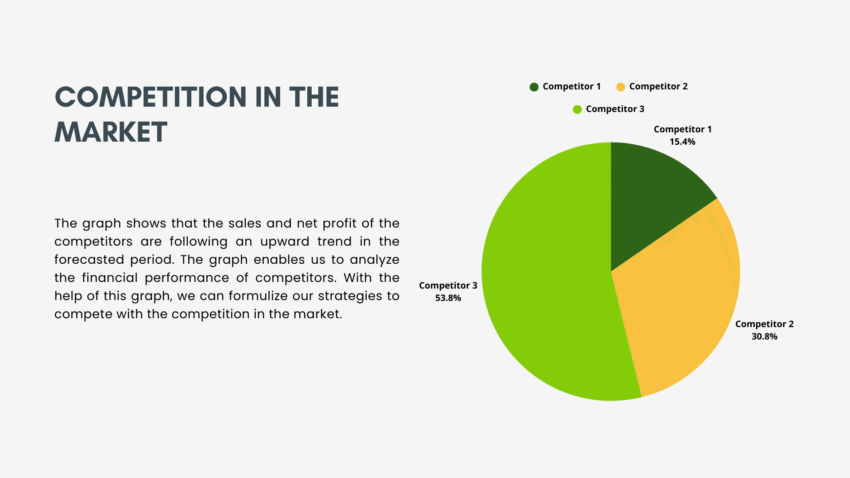 COMPETITION IN THE MARKET

The graph shows that the sales and net profit of the competitors are following an upward trend in the forecasted period. The graph enables us to analyze the financial performance of competitors. With the help of this graph, we can formulize our strategies to compete with the competition in the market.

Competitor 1
Competitor 2
Competitor 3

Competitor 1
15.4%

Competitor 2
30.8%

Competitor 3
53.8%